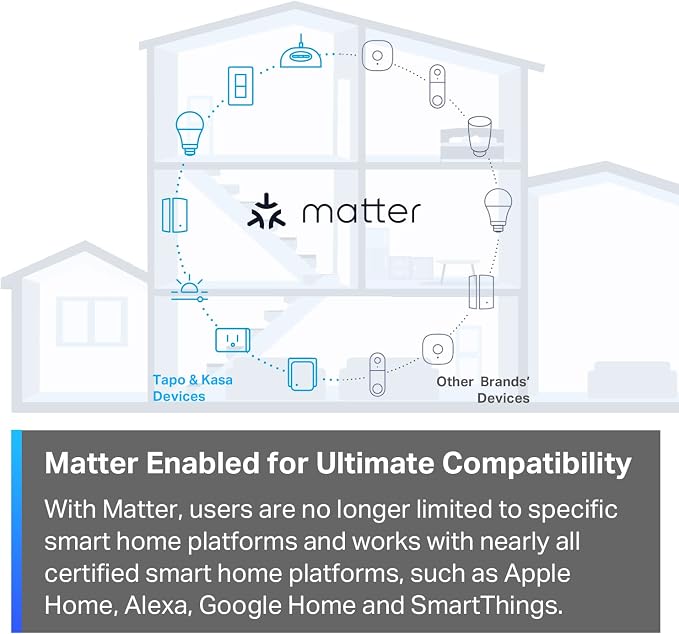 matter

Tapo & Kasa Devices

Other Brands' Devices

Matter Enabled for Ultimate Compatibility

With Matter, users are no longer limited to specific smart home platforms and works with nearly all certified smart home platforms, such as Apple Home, Alexa, Google Home and SmartThings.